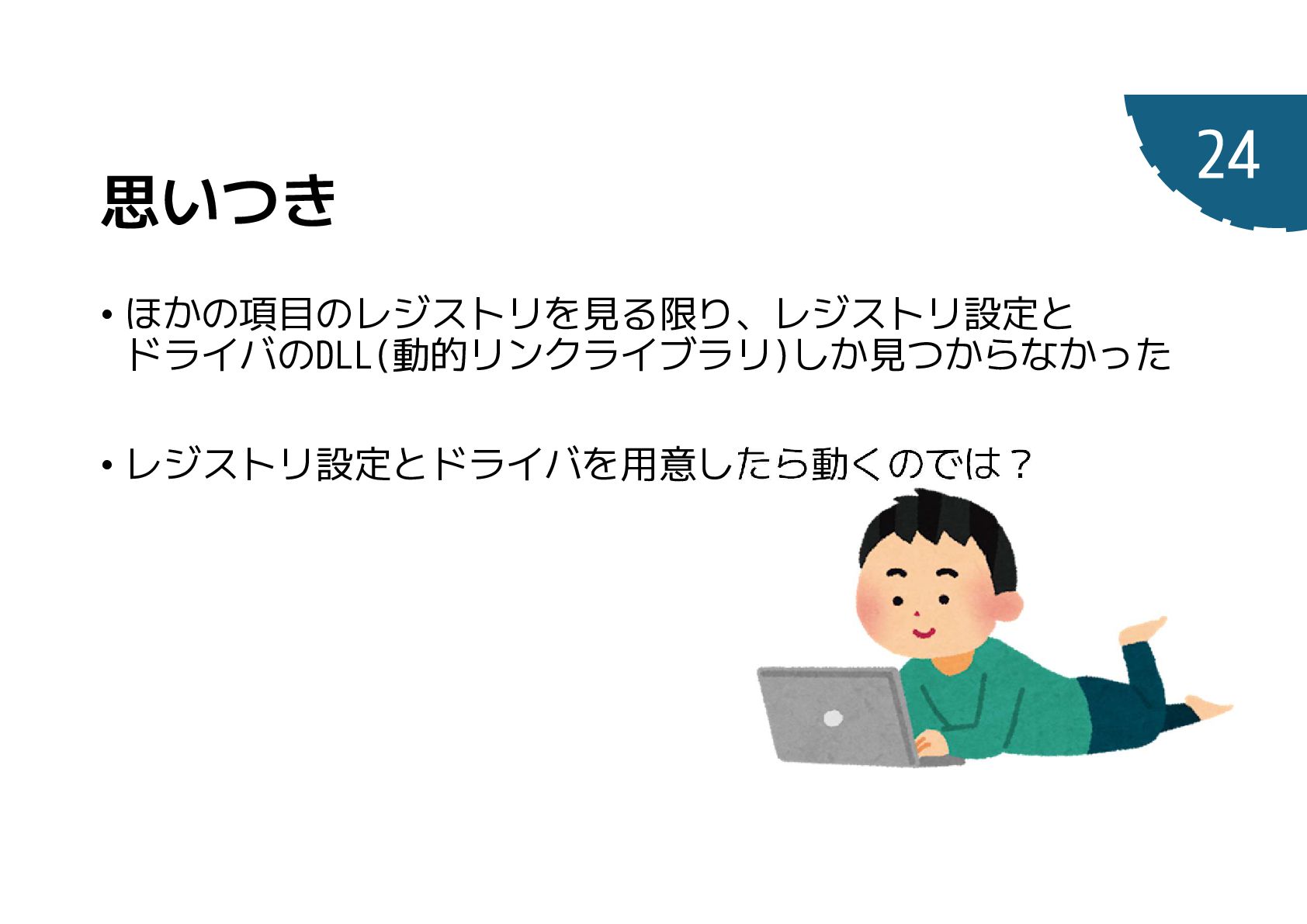 24

思いつき

• ほかの項目のレジストリを見る限り、レジストリ設定とドライバのDLL(動的リンクライブラリ)しか見つからなかった

• レジストリ設定とドライバを用意したら動くのでは？